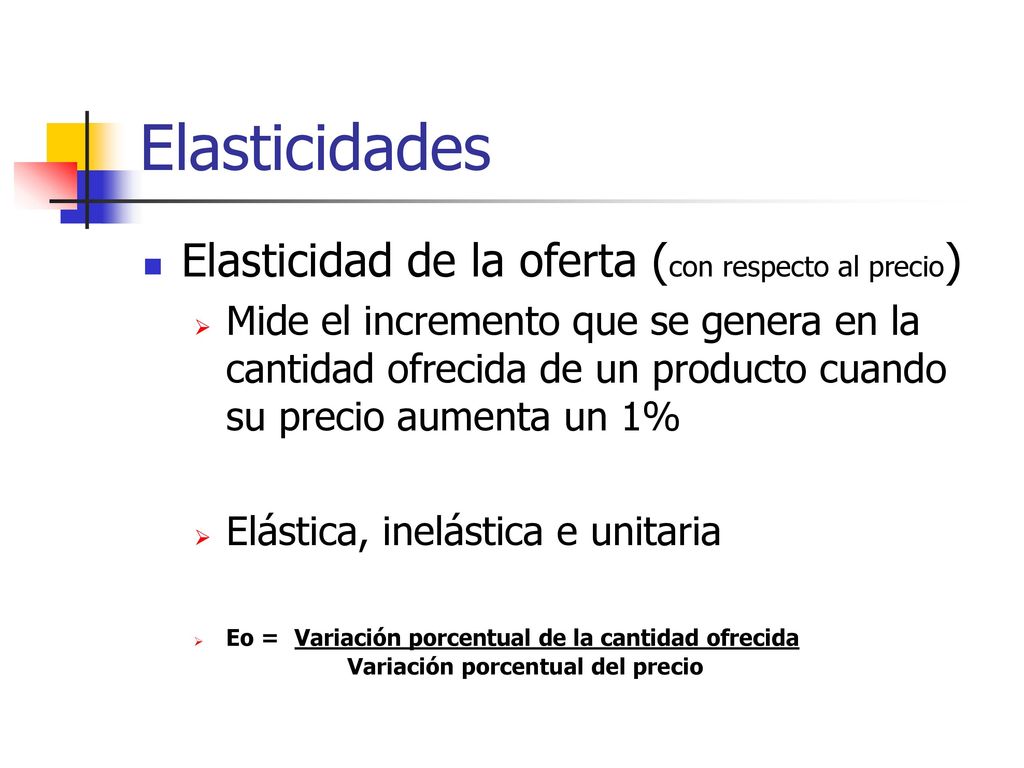 Elasticidades

Elasticidad de la oferta (con respecto al precio)

Mide el incremento que se genera en la cantidad ofrecida de un producto cuando su precio aumenta un 1%

Elástica, inelástica e unitaria

Eo = Variación porcentual de la cantidad ofrecida
Variación porcentual del precio